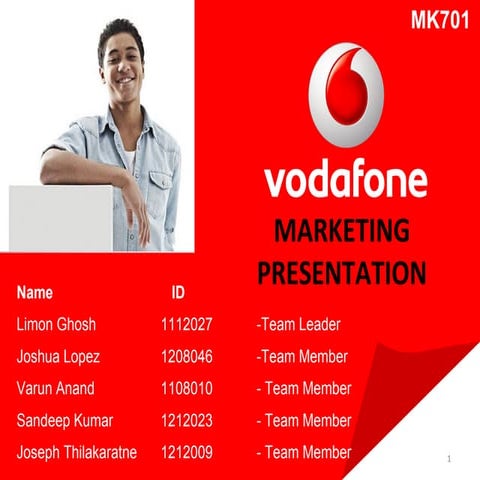 MK701

vodafone

MARKETING PRESENTATION

| Name | ID | |
|---|---|---|
| Limon Ghosh | 1112027 | -Team Leader |
| Joshua Lopez | 1208046 | -Team Member |
| Varun Anand | 1108010 | - Team Member |
| Sandeep Kumar | 1212023 | - Team Member |
| Joseph Thilakaratne | 1212009 | - Team Member |

1